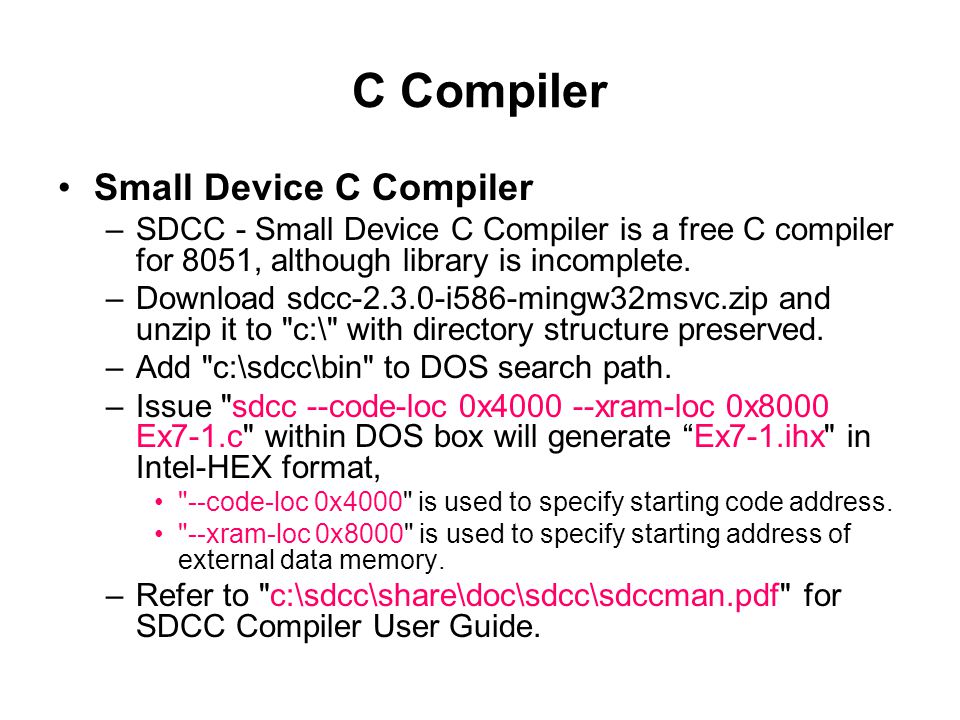 C Compiler

• Small Device C Compiler
– SDCC - Small Device C Compiler is a free C compiler for 8051, although library is incomplete.
– Download sdcc-2.3.0-i586-mingw32msvc.zip and unzip it to "c:\" with directory structure preserved.
– Add "c:\sdcc\bin" to DOS search path.
– Issue "sdcc --code-loc 0x4000 --xram-loc 0x8000 Ex7-1.c" within DOS box will generate “Ex7-1.ihx" in Intel-HEX format,
• "--code-loc 0x4000" is used to specify starting code address.
• "--xram-loc 0x8000" is used to specify starting address of external data memory.
– Refer to "c:\sdcc\share\doc\sdcc\sdccman.pdf" for SDCC Compiler User Guide.